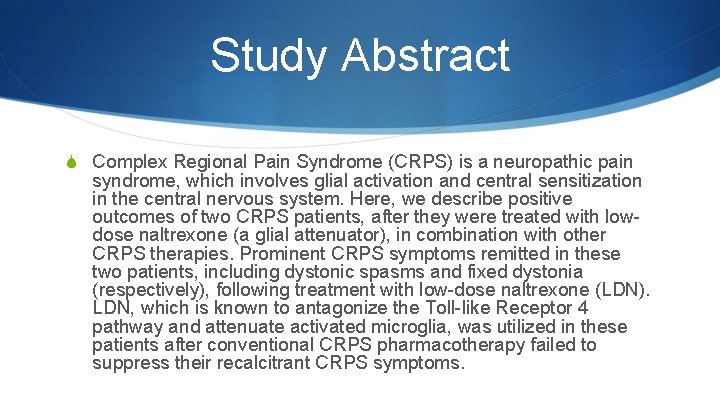 Study Abstract

Complex Regional Pain Syndrome (CRPS) is a neuropathic pain syndrome, which involves glial activation and central sensitization in the central nervous system. Here, we describe positive outcomes of two CRPS patients, after they were treated with low-dose naltrexone (a glial attenuator), in combination with other CRPS therapies. Prominent CRPS symptoms remitted in these two patients, including dystonic spasms and fixed dystonia (respectively), following treatment with low-dose naltrexone (LDN). LDN, which is known to antagonize the Toll-like Receptor 4 pathway and attenuate activated microglia, was utilized in these patients after conventional CRPS pharmacotherapy failed to suppress their recalcitrant CRPS symptoms.